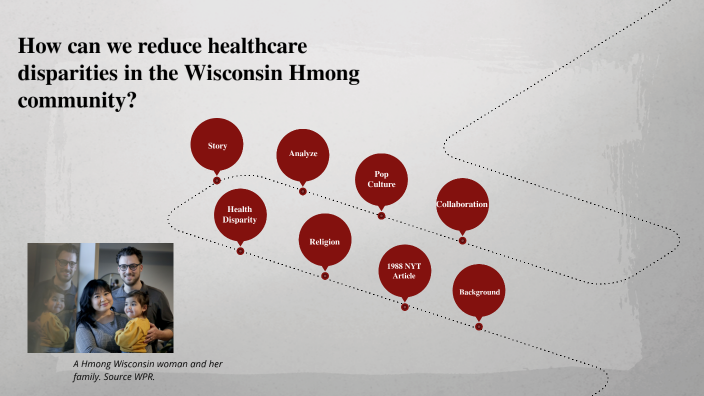 How can we reduce healthcare disparities in the Wisconsin Hmong community?

Story

Analyze

Pop Culture

Collaboration

Health Disparity

Religion

1988 NYT Article

Background

A Hmong Wisconsin woman and her family. Source WPR.